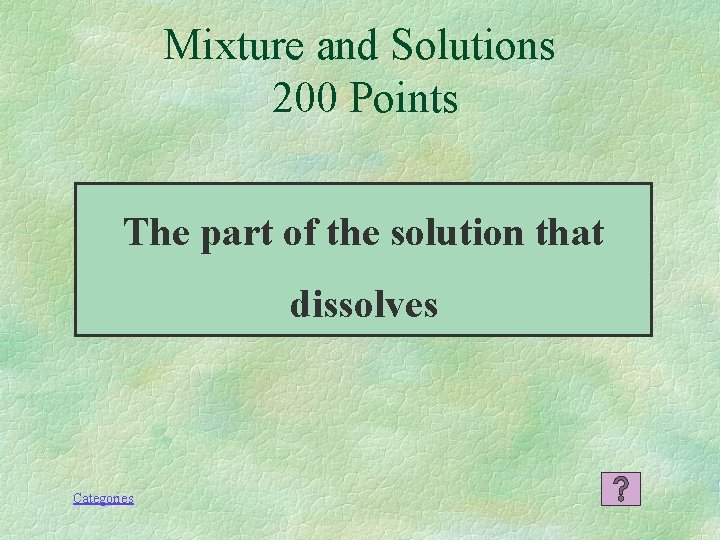 Mixture and Solutions
200 Points

The part of the solution that dissolves

Categories

?